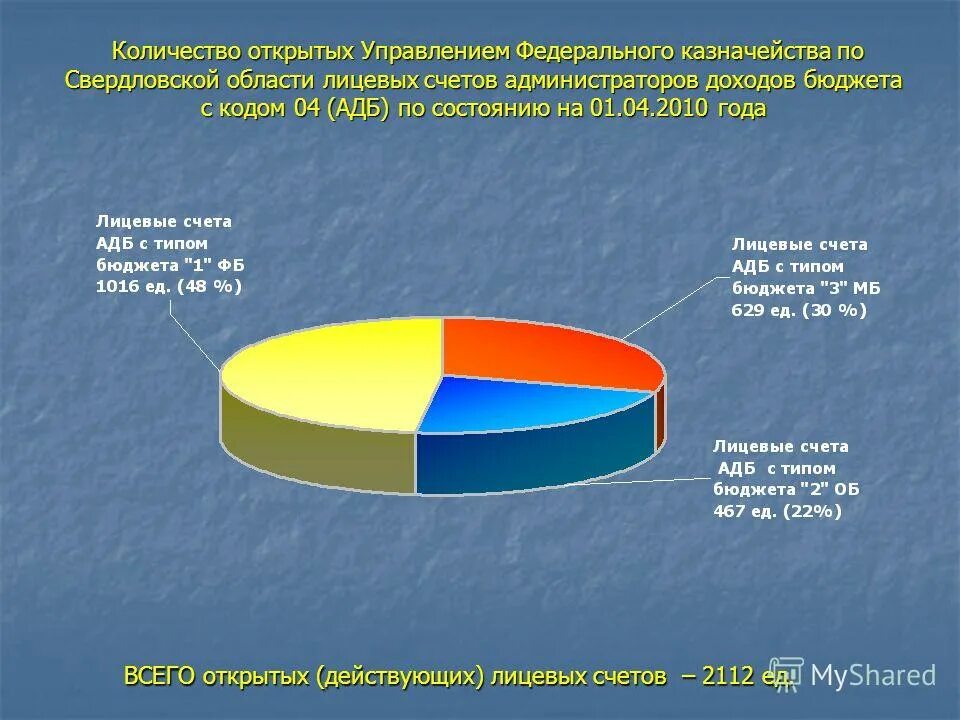 Количество открытых Управлением Федерального казначейства по Свердловской области лицевых счетов администраторов доходов бюджета с кодом 04 (АДБ) по состоянию на 01.04.2010 года

Лицевые счета АДБ с типом бюджета "1" ФБ 1016 ед. (48 %)

Лицевые счета АДБ с типом бюджета "3" МБ 629 ед. (30 %)

Лицевые счета АДБ с типом бюджета "2" ОБ 467 ед. (22%)

ВСЕГО открытых (действующих) лицевых счетов – 2112 ед.

MyShared